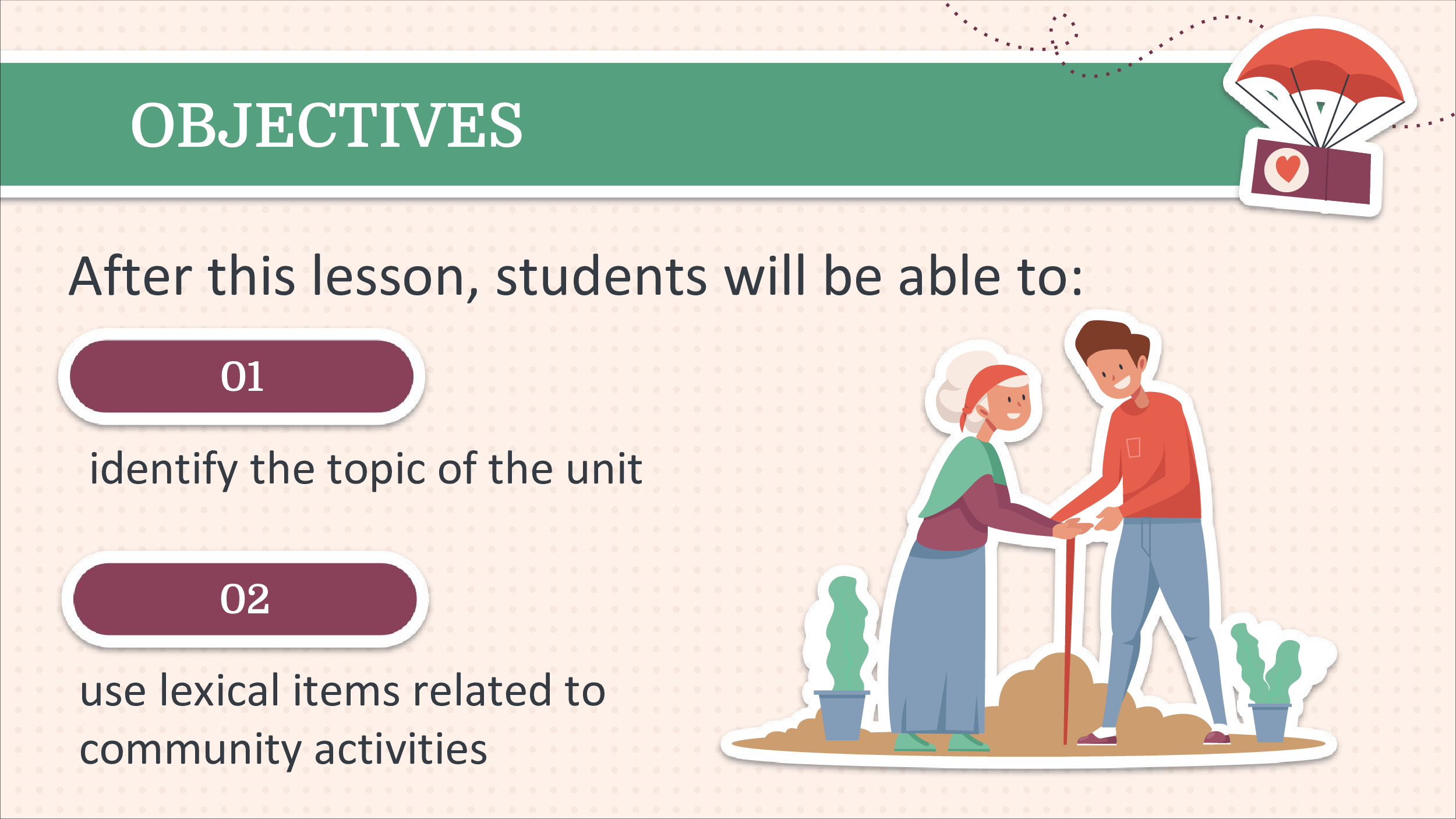 OBJECTIVES

After this lesson, students will be able to:

01

identify the topic of the unit

02

use lexical items related to community activities